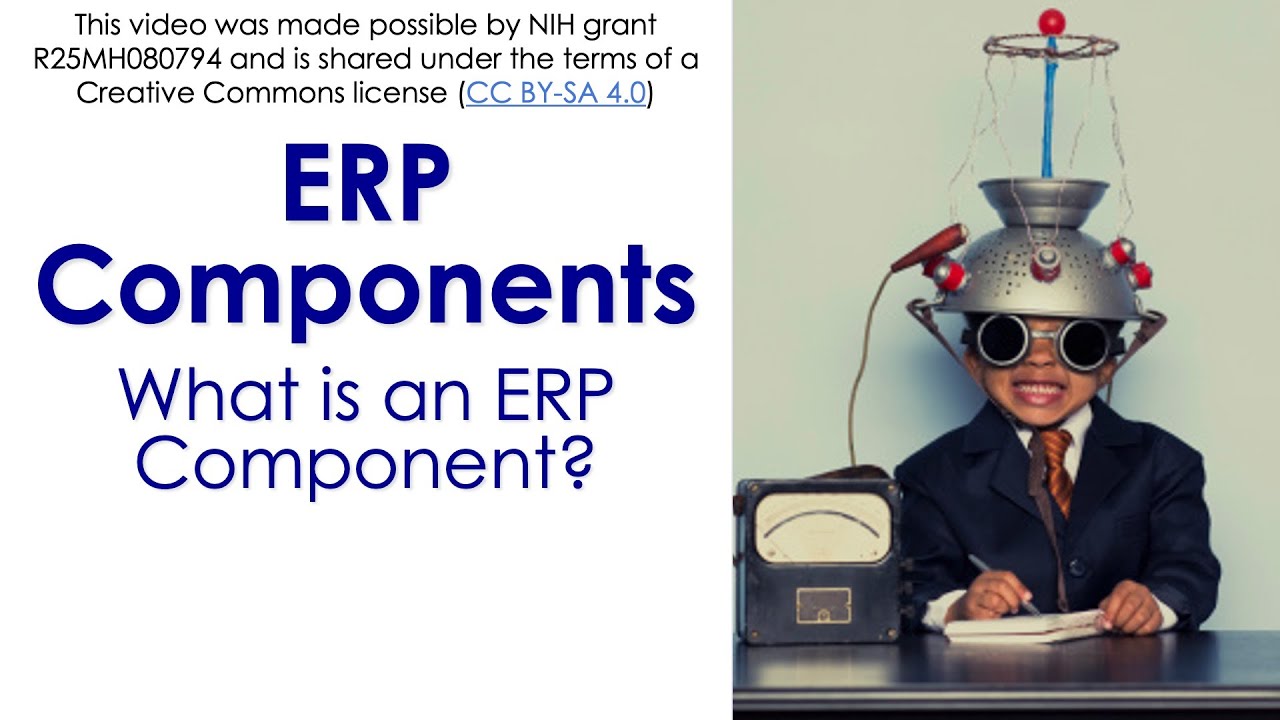 This video was made possible by NIH grant R25MH080794 and is shared under the terms of a Creative Commons license (CC BY-SA 4.0)

ERP Components

What is an ERP Component?